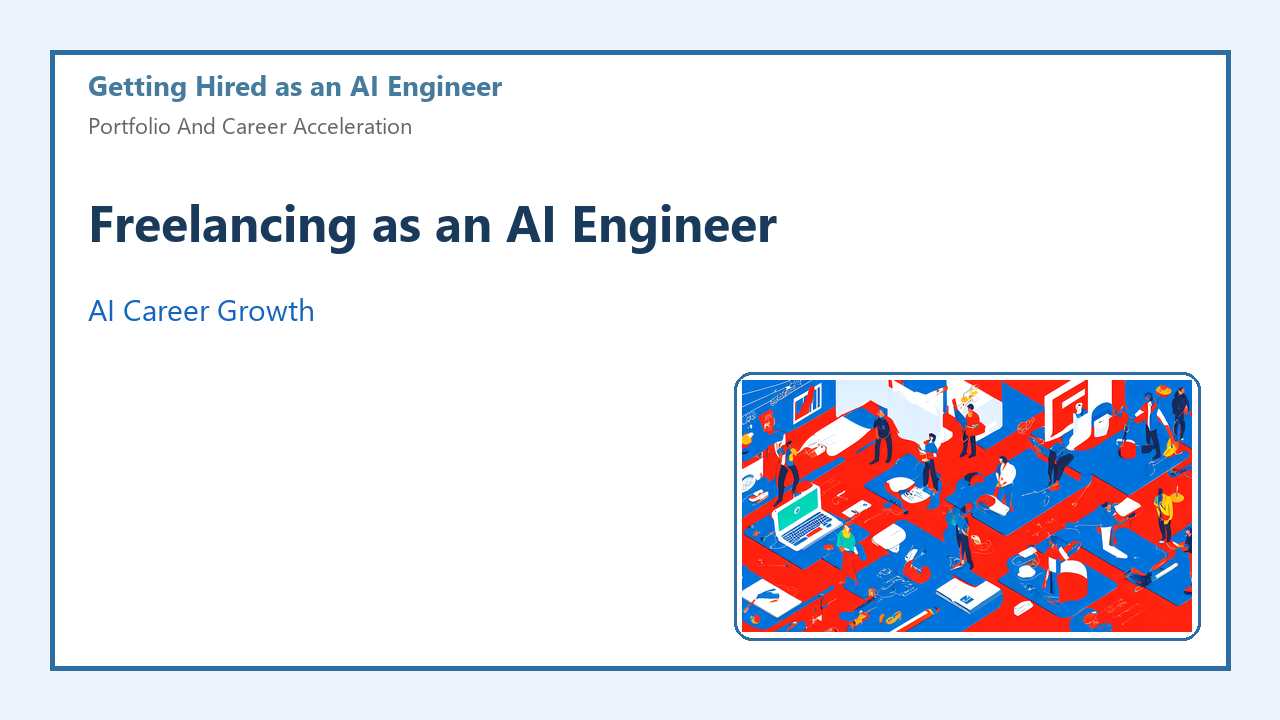 Getting Hired as an AI Engineer

Portfolio And Career Acceleration

Freelancing as an AI Engineer

AI Career Growth